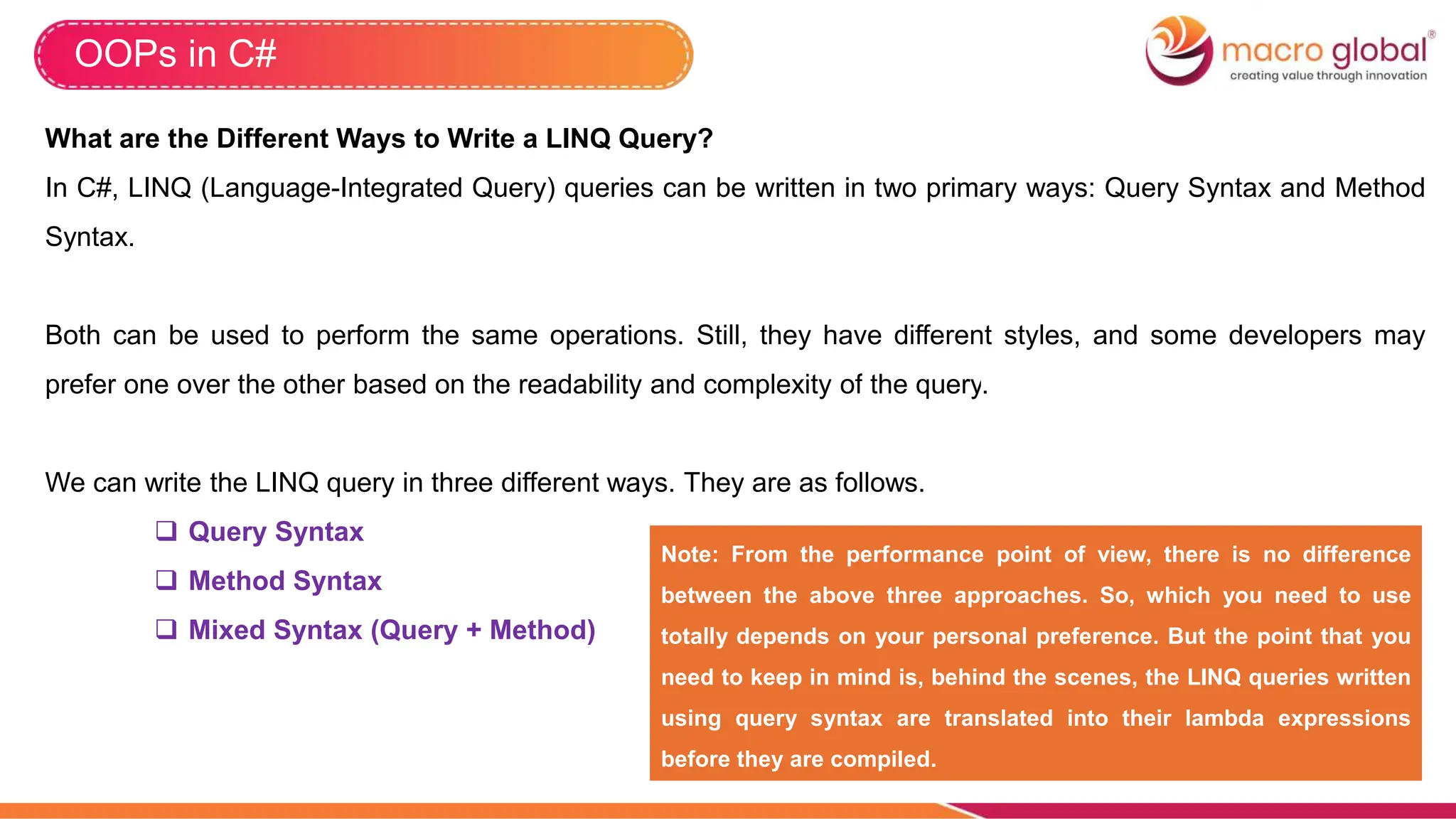 OOPs in C#

macro global®
creating value through innovation

What are the Different Ways to Write a LINQ Query?

In C#, LINQ (Language-Integrated Query) queries can be written in two primary ways: Query Syntax and Method Syntax.

Both can be used to perform the same operations. Still, they have different styles, and some developers may prefer one over the other based on the readability and complexity of the query.

We can write the LINQ query in three different ways. They are as follows.

❑ Query Syntax
❑ Method Syntax
❑ Mixed Syntax (Query + Method)

Note: From the performance point of view, there is no difference between the above three approaches. So, which you need to use totally depends on your personal preference. But the point that you need to keep in mind is, behind the scenes, the LINQ queries written using query syntax are translated into their lambda expressions before they are compiled.